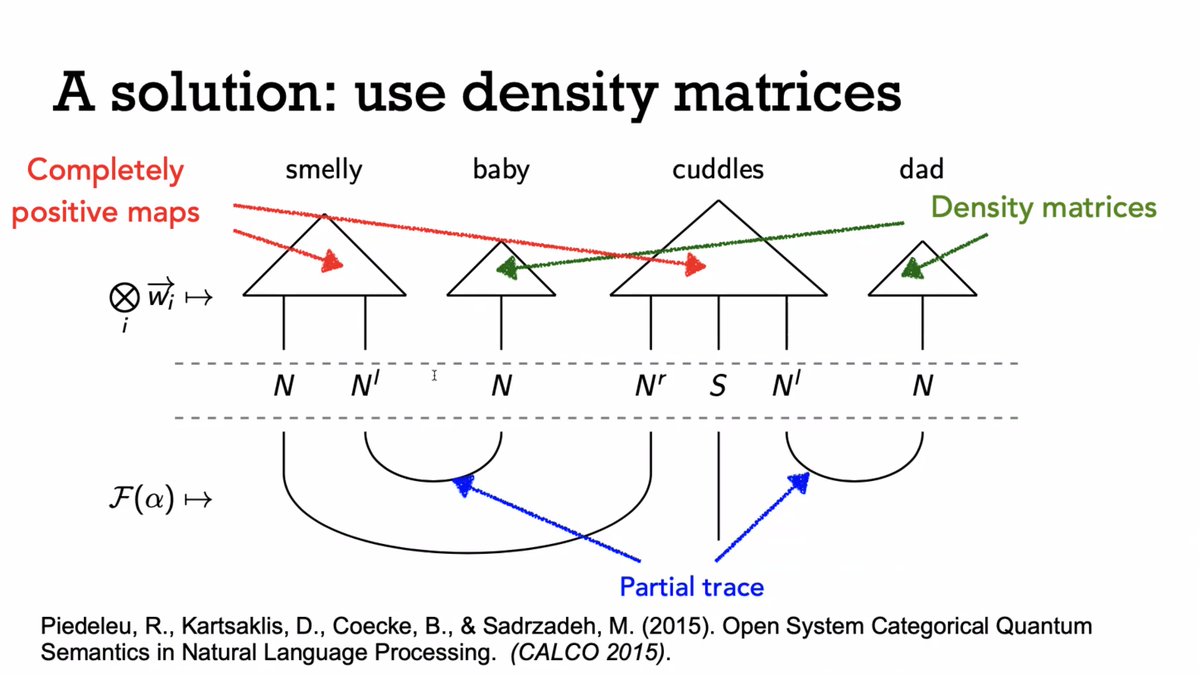 A solution: use density matrices

Completely positive maps

smelly baby cuddles dad

Density matrices

$\bigotimes_i \overrightarrow{w_i} \mapsto$

$N$ $N^l$ $N$ $N^r$ $S$ $N^l$ $N$

$\mathcal{F}(\alpha) \mapsto$

Partial trace

Piedeleu, R., Kartsaklis, D., Coecke, B., & Sadrzadeh, M. (2015). Open System Categorical Quantum Semantics in Natural Language Processing. (CALCO 2015).